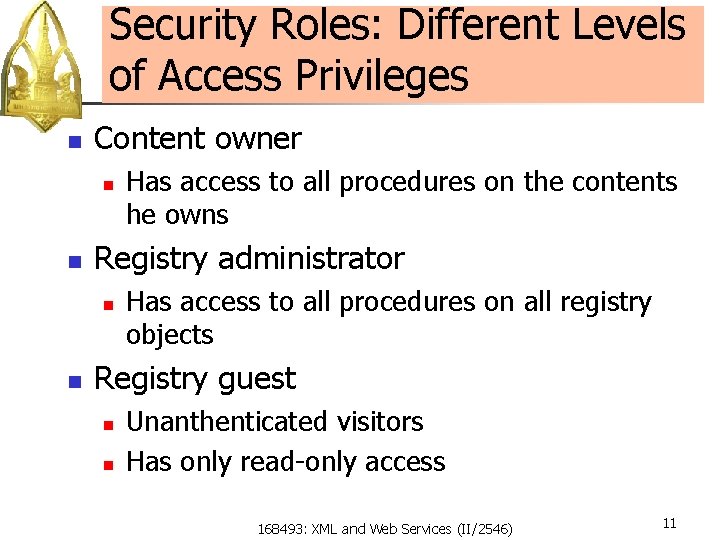 Security Roles: Different Levels of Access Privileges

- Content owner
  - Has access to all procedures on the contents he owns
- Registry administrator
  - Has access to all procedures on all registry objects
- Registry guest
  - Unanthenticated visitors
  - Has only read-only access

168493: XML and Web Services (II/2546)

11